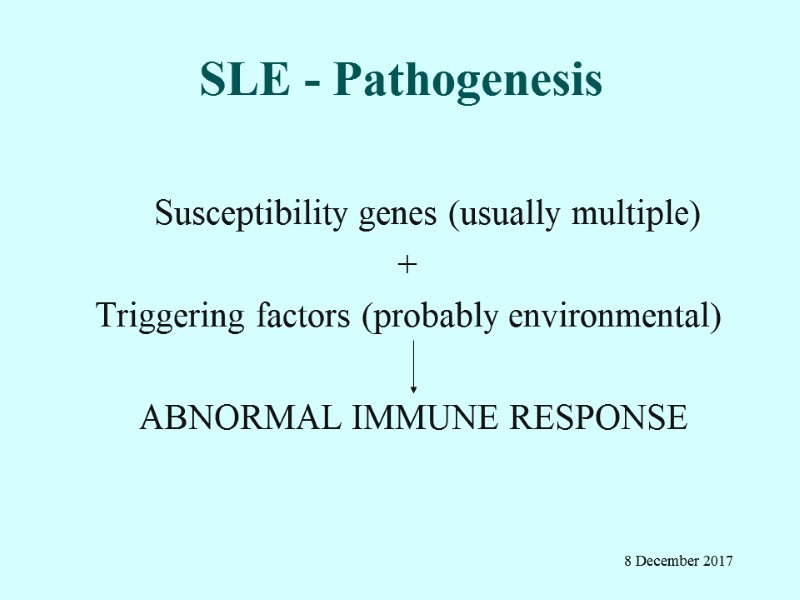 SLE - Pathogenesis

Susceptibility genes (usually multiple)

+

Triggering factors (probably environmental)

ABNORMAL IMMUNE RESPONSE

8 December 2017